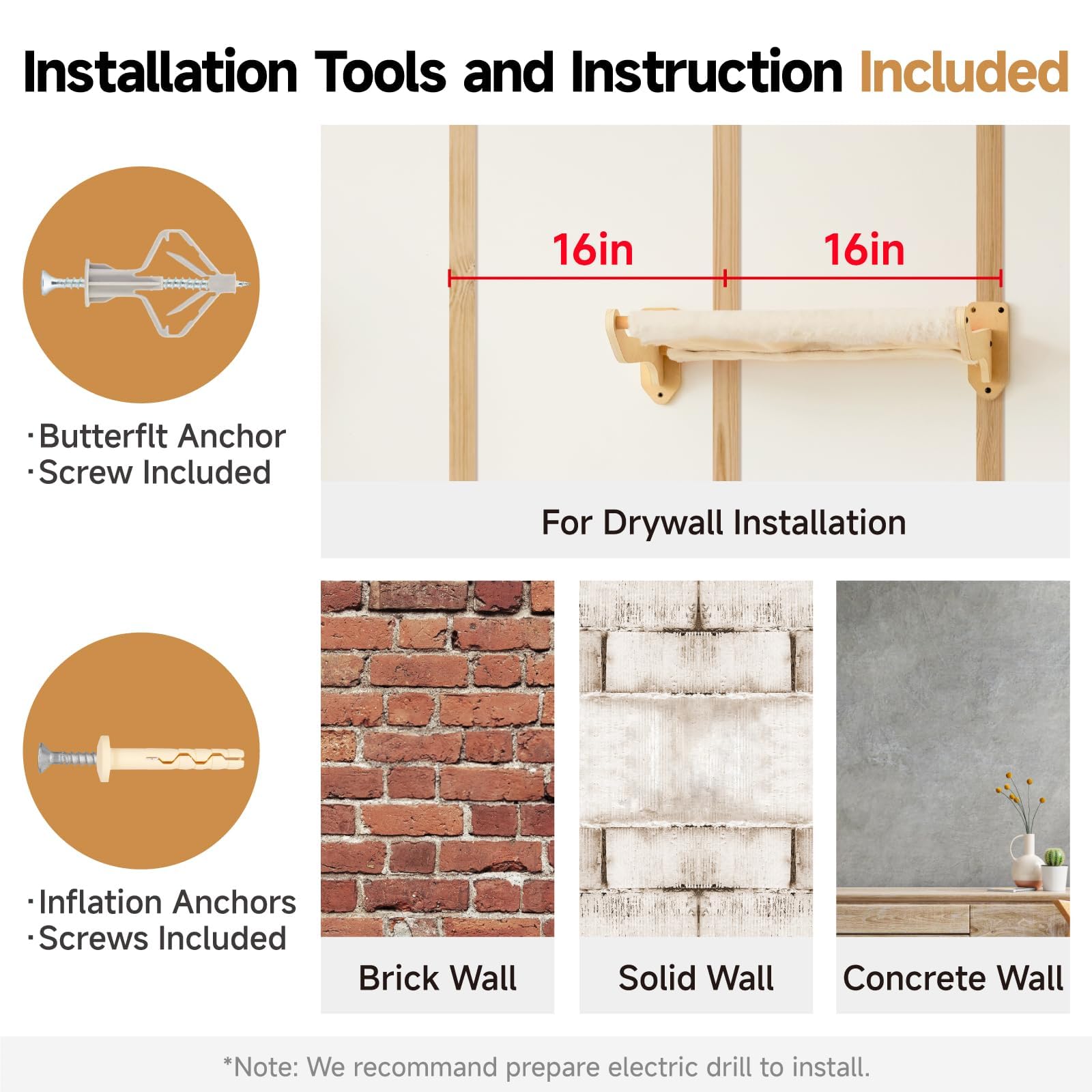 Installation Tools and Instruction Included

·Butterflt Anchor
·Screw Included

16in 16in

For Drywall Installation

·Inflation Anchors
·Screws Included

Brick Wall

Solid Wall

Concrete Wall

*Note: We recommand prepare electric drill to install.